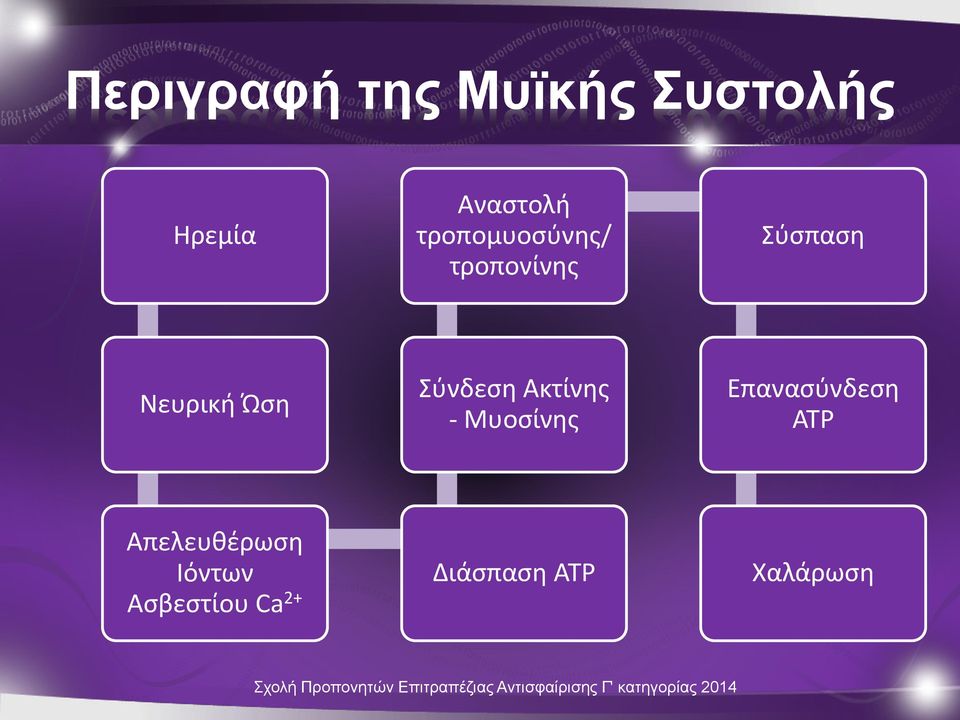 Περιγραφή της Μυϊκής Συστολής

Ηρεμία

Νευρική Ώση

Απελευθέρωση Ιόντων Ασβεστίου $Ca^{2+}$

Διάσπαση ATP

Σύνδεση Ακτίνης - Μυοσίνης

Αναστολή τροπομυοσύνης/ τροπονίνης

Σύσπαση

Επανασύνδεση ATP

Χαλάρωση

Σχολή Προπονητών Επιτραπέζιας Αντισφαίρισης Γ' κατηγορίας 2014